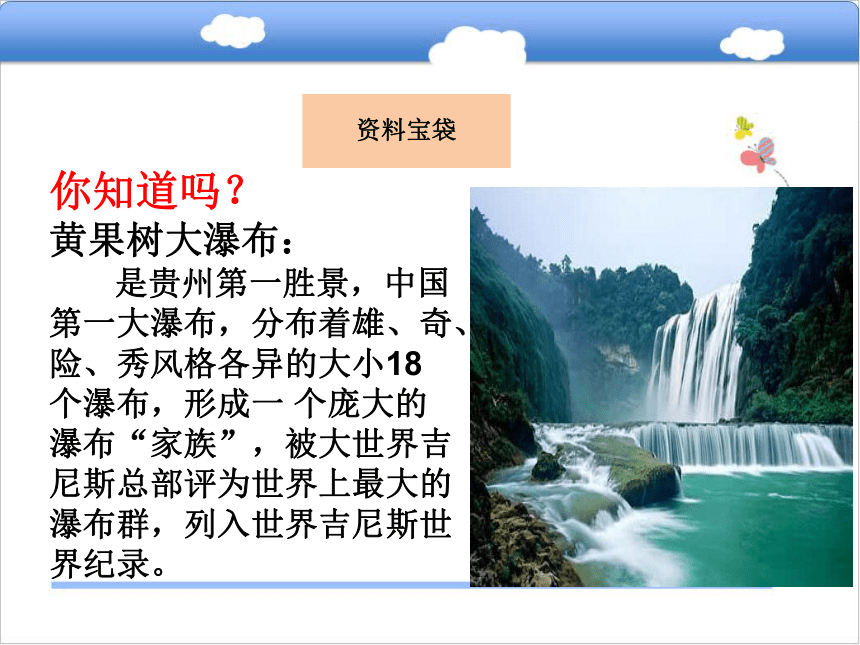 资料宝袋

你知道吗？

黄果树大瀑布：

是贵州第一胜景，中国第一大瀑布，分布着雄、奇、险、秀风格各异的大小18个瀑布，形成一 个庞大的瀑布“家族”，被大世界吉尼斯总部评为世界上最大的瀑布群，列入世界吉尼斯世界纪录。